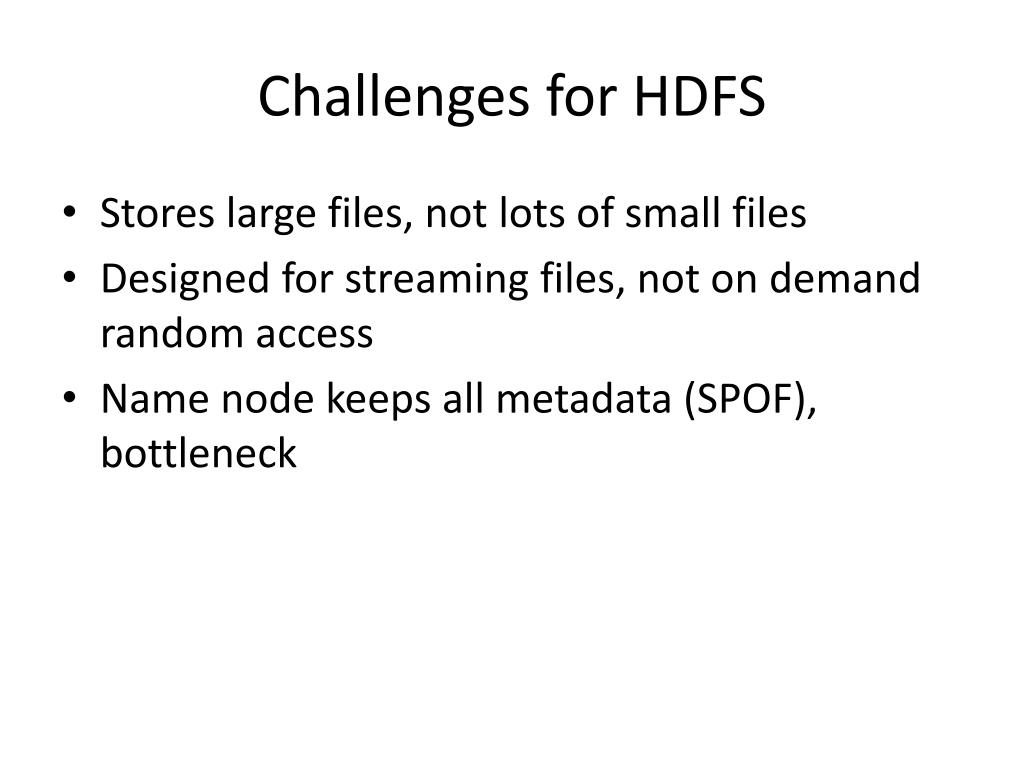 Challenges for HDFS

• Stores large files, not lots of small files
• Designed for streaming files, not on demand random access
• Name node keeps all metadata (SPOF), bottleneck